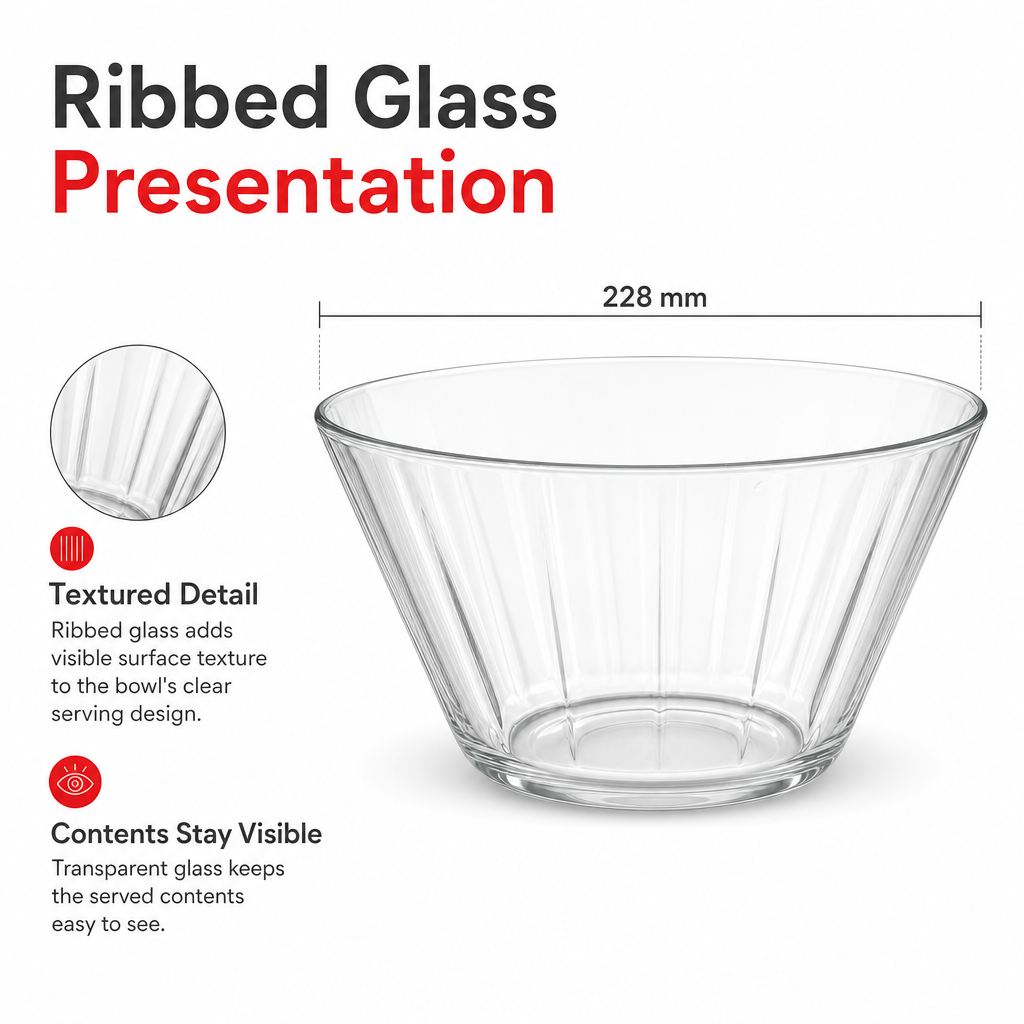 Ribbed Glass
Presentation

228 mm

Textured Detail
Ribbed glass adds visible surface texture to the bowl's clear serving design.

Contents Stay Visible
Transparent glass keeps the served contents easy to see.